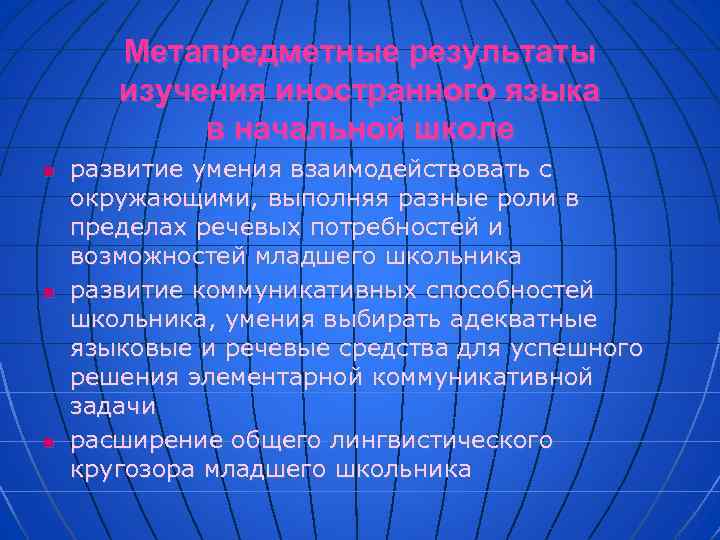 Метапредметные результаты изучения иностранного языка в начальной школе

- развитие умения взаимодействовать с окружающими, выполняя разные роли в пределах речевых потребностей и возможностей младшего школьника
- развитие коммуникативных способностей школьника, умения выбирать адекватные языковые и речевые средства для успешного решения элементарной коммуникативной задачи
- расширение общего лингвистического кругозора младшего школьника